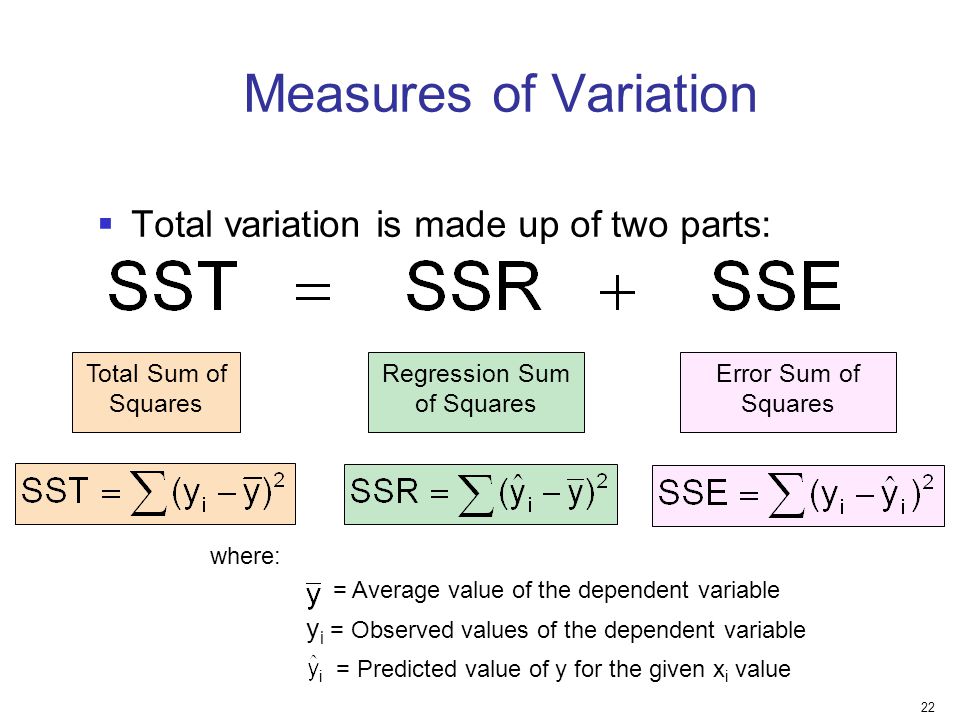 Measures of Variation

▪ Total variation is made up of two parts:

$SST = SSR + SSE$

Total Sum of Squares

Regression Sum of Squares

Error Sum of Squares

$SST = \sum (y_i - \bar{y})^2$

$SSR = \sum (\hat{y}_i - \bar{y})^2$

$SSE = \sum (y_i - \hat{y}_i)^2$

where:

$\bar{y}$ = Average value of the dependent variable

$y_i$ = Observed values of the dependent variable

$\hat{y}_i$ = Predicted value of y for the given $x_i$ value

22